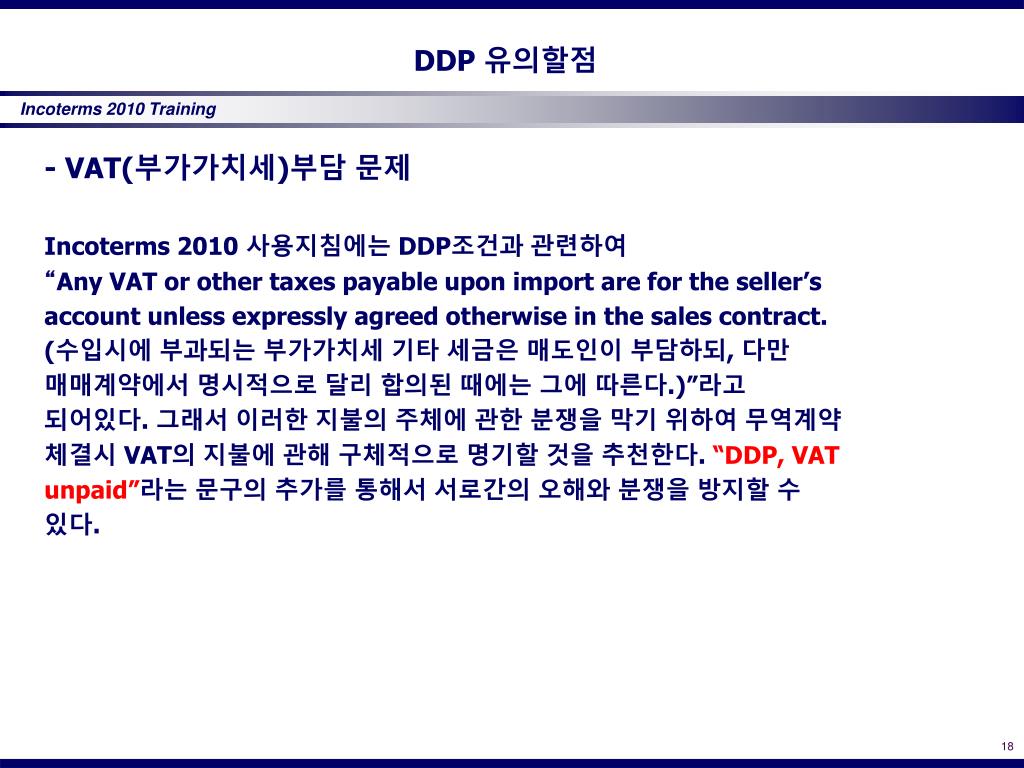 DDP 유의할점

Incoterms 2010 Training

- VAT(부가가치세)부담 문제

Incoterms 2010 사용지침에는 DDP조건과 관련하여 “Any VAT or other taxes payable upon import are for the seller’s account unless expressly agreed otherwise in the sales contract. (수입시에 부과되는 부가가치세 기타 세금은 매도인이 부담하되, 다만 매매계약에서 명시적으로 달리 합의된 때에는 그에 따른다.)”라고 되어있다. 그래서 이러한 지불의 주체에 관한 분쟁을 막기 위하여 무역계약 체결시 VAT의 지불에 관해 구체적으로 명기할 것을 추천한다. “DDP, VAT unpaid”라는 문구의 추가를 통해서 서로간의 오해와 분쟁을 방지할 수 있다.

18